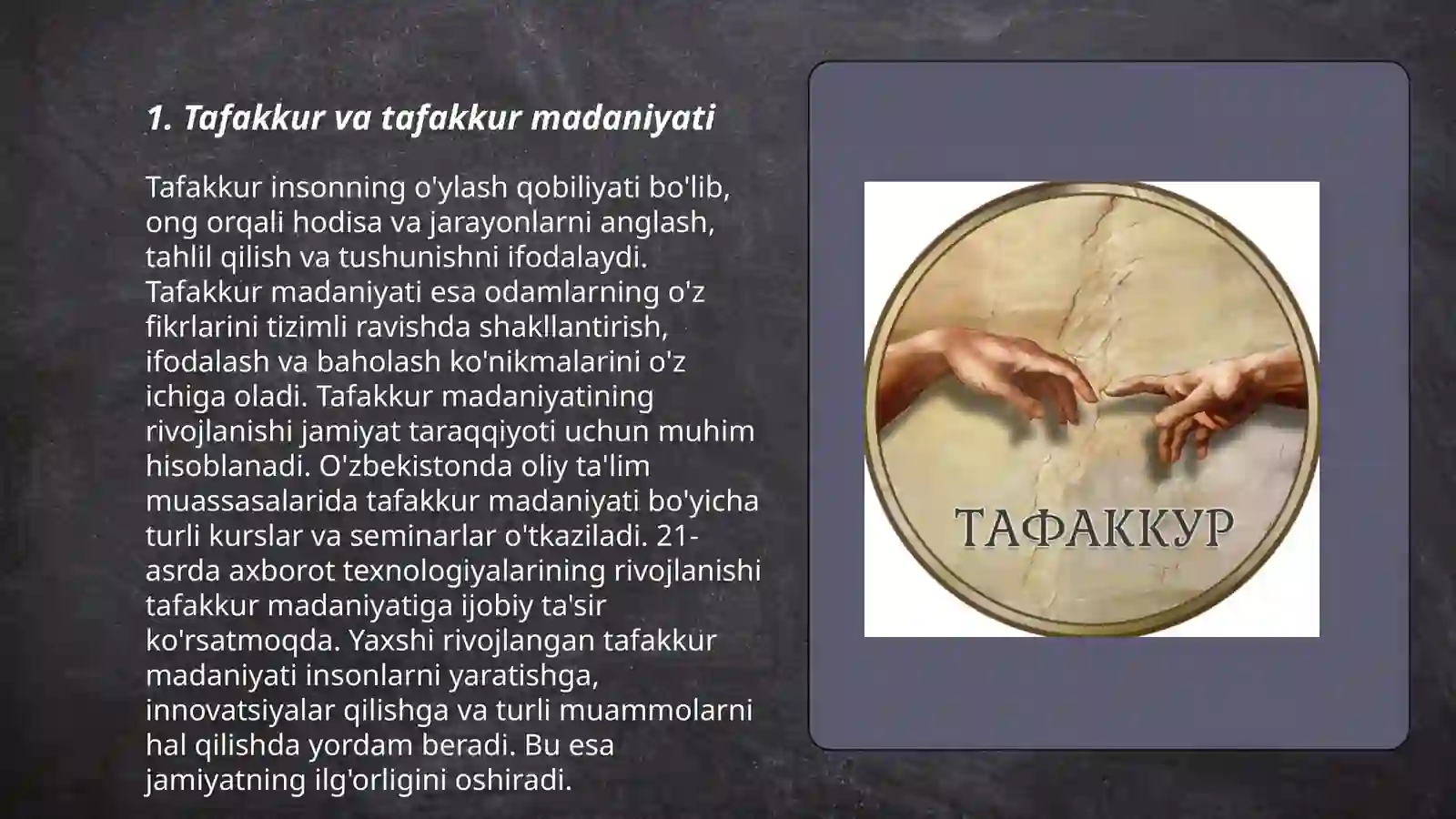 1. Tafakkur va tafakkur madaniyati

Tafakkur insonning o'ylash qobiliyati bo'lib, ong orqali hodisa va jarayonlarni anglash, tahlil qilish va tushunishni ifodalaydi. Tafakkur madaniyati esa odamlarning o'z fikrlarini tizimli ravishda shakllantirish, ifodalash va baholash ko'nikmalarini o'z ichiga oladi. Tafakkur madaniyatining rivojlanishi jamiyat taraqqiyoti uchun muhim hisoblanadi. O'zbekistonda oliy ta'lim muassasalarida tafakkur madaniyati bo'yicha turli kurslar va seminarlar o'tkaziladi. 21-asrda axborot texnologiyalarining rivojlanishi tafakkur madaniyatiga ijobiy ta'sir ko'rsatmoqda. Yaxshi rivojlangan tafakkur madaniyati insonlarni yaratishga, innovatsiyalar qilishga va turli muammolarni hal qilishda yordam beradi. Bu esa jamiyatning ilg'orligini oshiradi.

ТАФАККУР